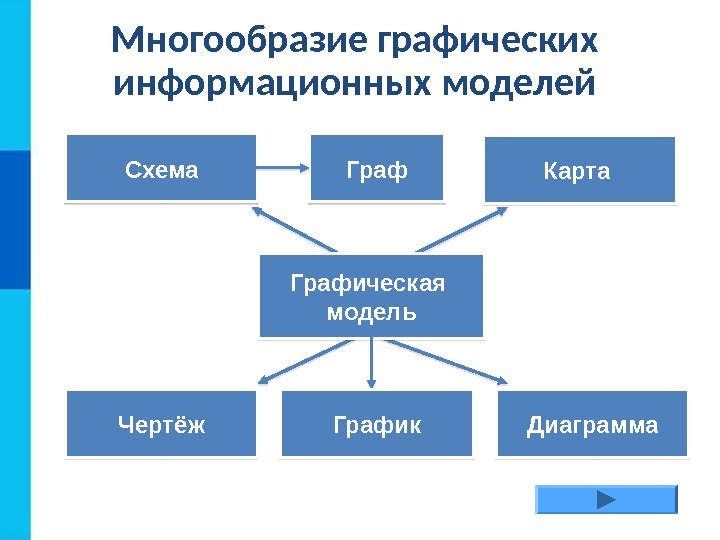 Многообразие графических информационных моделей

Схема

Граф

Карта

Графическая модель

Чертёж

График

Диаграмма